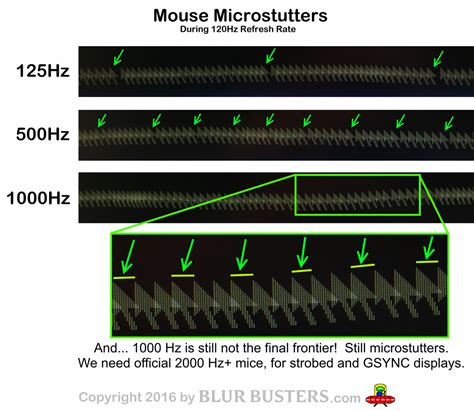 Mouse Microstutters
During 120Hz Refresh Rate

125Hz

500Hz

1000Hz

And... 1000 Hz is still not the final frontier! Still microstutters.
We need official 2000 Hz+ mice, for strobed and GSYNC displays.

Copyright 2016 by BLUR BUSTERS.com